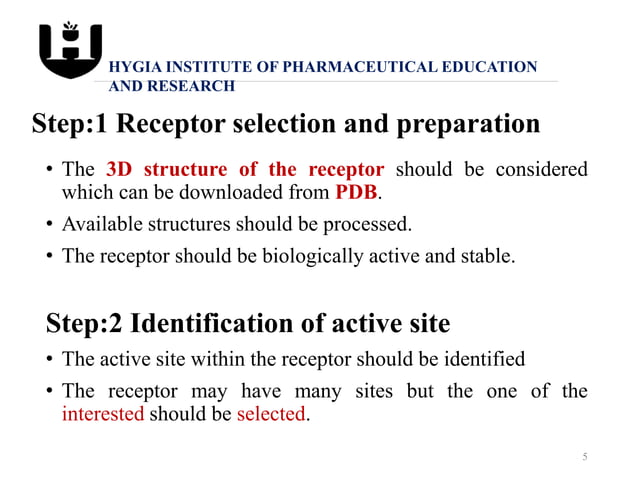 HYGIA INSTITUTE OF PHARMACEUTICAL EDUCATION AND RESEARCH

Step:1 Receptor selection and preparation

• The 3D structure of the receptor should be considered which can be downloaded from PDB.
• Available structures should be processed.
• The receptor should be biologically active and stable.

Step:2 Identification of active site

• The active site within the receptor should be identified
• The receptor may have many sites but the one of the interested should be selected.

5